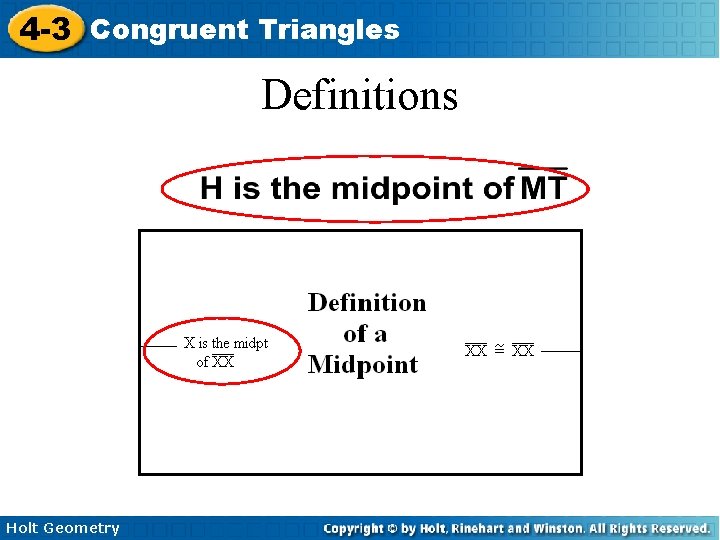 4-3 Congruent Triangles

Definitions

H is the midpoint of $\overline{MT}$

X is the midpt of $\overline{XX}$

Definition of a Midpoint

$\overline{XX} \cong \overline{XX}$

Holt Geometry

Copyright © by Holt, Rinehart and Winston. All Rights Reserved.